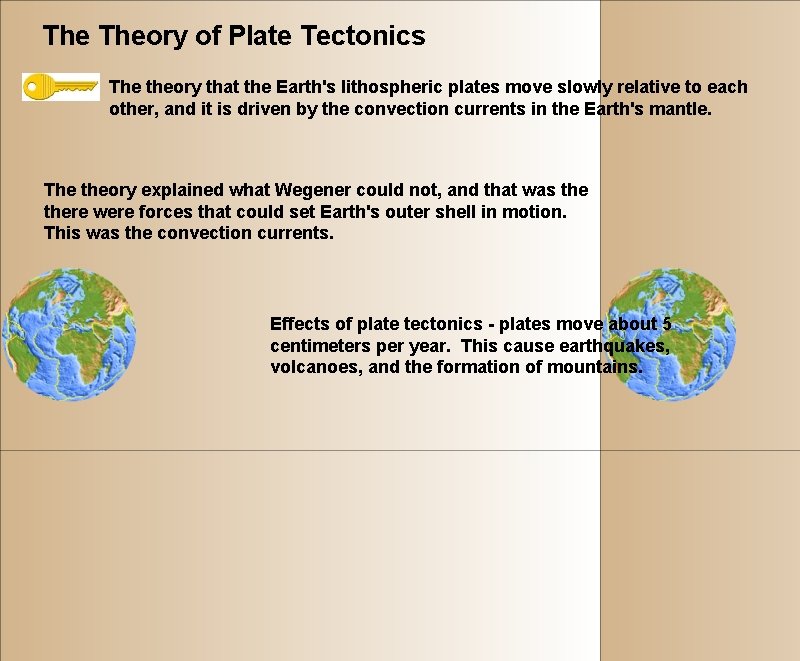 The Theory of Plate Tectonics

The theory that the Earth's lithospheric plates move slowly relative to each other, and it is driven by the convection currents in the Earth's mantle.

The theory explained what Wegener could not, and that was the there were forces that could set Earth's outer shell in motion. This was the convection currents.

Effects of plate tectonics - plates move about 5 centimeters per year. This cause earthquakes, volcanoes, and the formation of mountains.